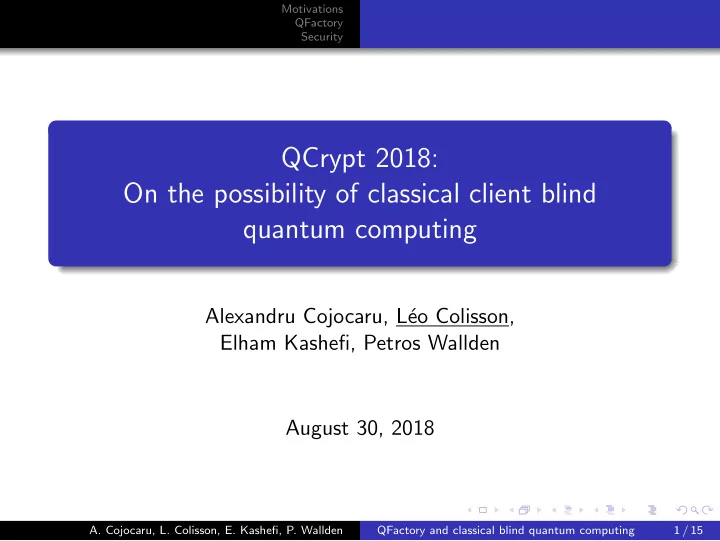 Motivations
QFactory
Security

QCrypt 2018:
On the possibility of classical client blind quantum computing

Alexandru Cojocaru, Léo Colisson,
Elham Kashefi, Petros Wallden

August 30, 2018

A. Cojocaru, L. Colisson, E. Kashefi, P. Wallden QFactory and classical blind quantum computing 1 / 15